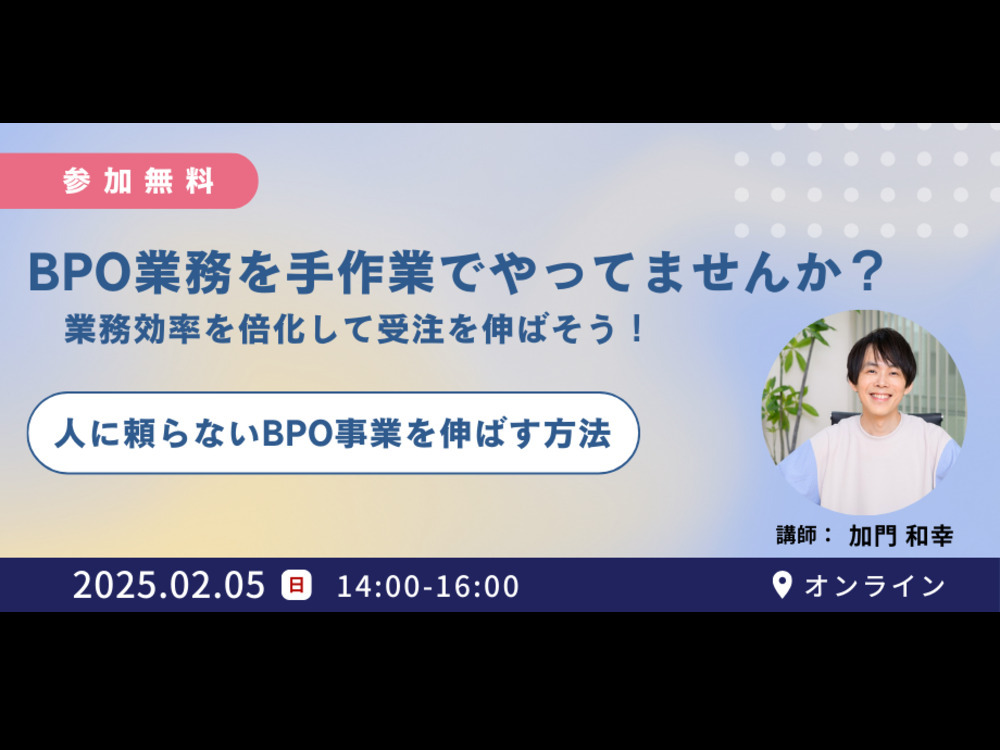 参加無料

BPO業務を手作業でやってませんか？
業務効率を倍化して受注を伸ばそう！

人に頼らないBPO事業を伸ばす方法

講師： 加門 和幸

2025.02.05 日 14:00-16:00

オンライン